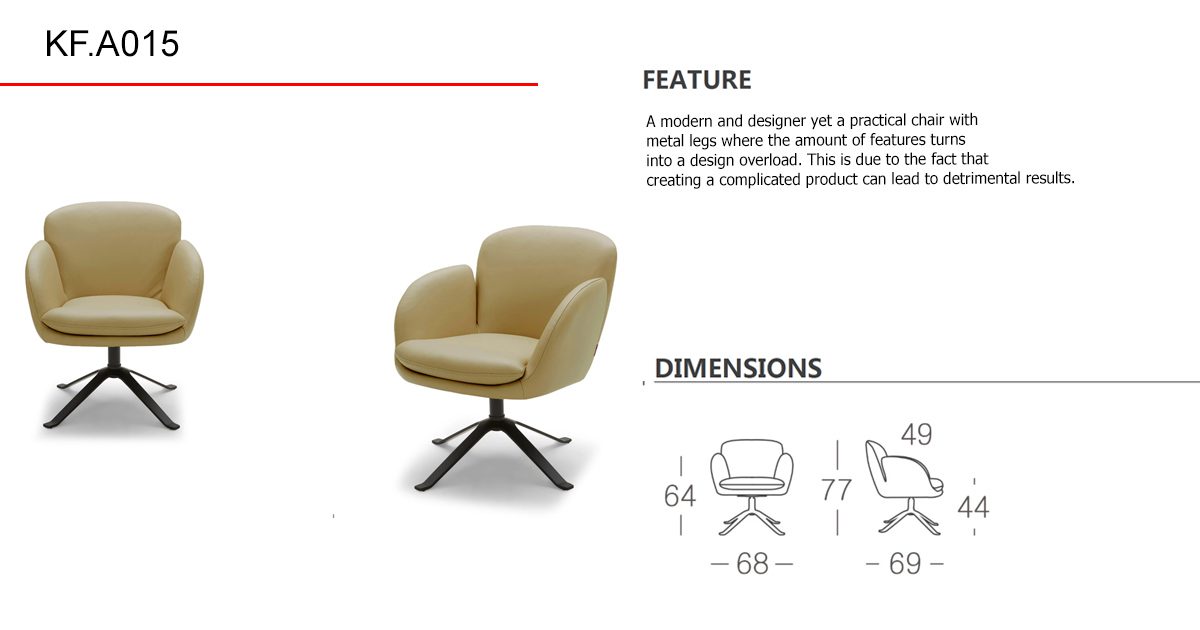 KF.A015

FEATURE

A modern and designer yet a practical chair with metal legs where the amount of features turns into a design overload. This is due to the fact that creating a complicated product can lead to detrimental results.

DIMENSIONS

64

68

77

49

44

69